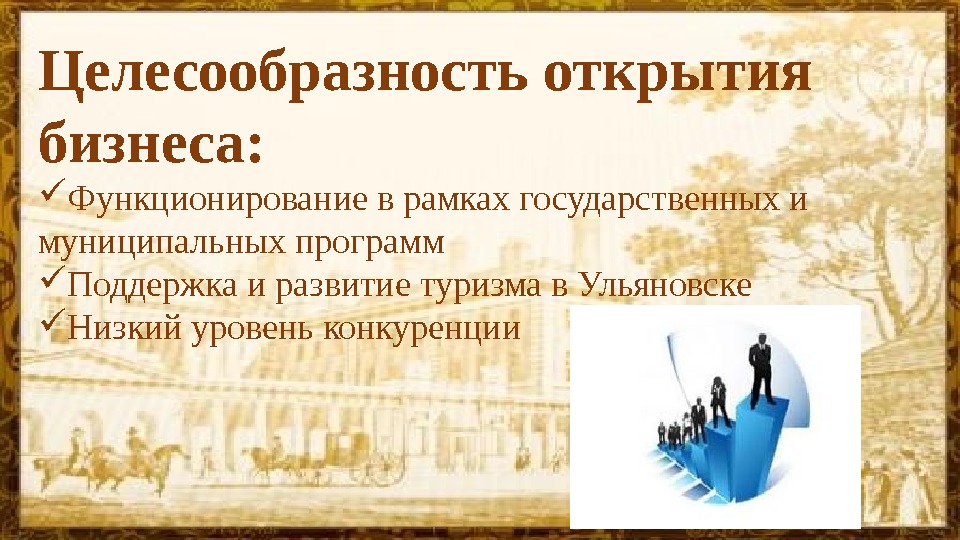 Целесообразность открытия бизнеса:

✓Функционирование в рамках государственных и муниципальных программ

✓Поддержка и развитие туризма в Ульяновске

✓Низкий уровень конкуренции